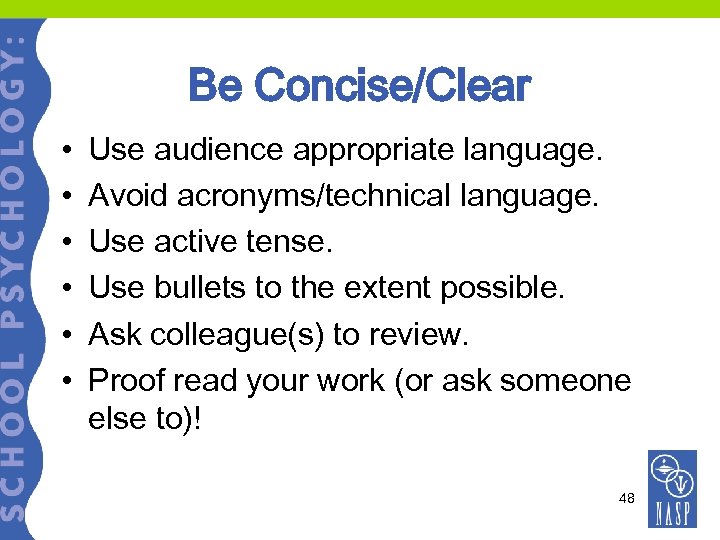 SCHOOL PSYCHOLOGY:

Be Concise/Clear

• Use audience appropriate language.
• Avoid acronyms/technical language.
• Use active tense.
• Use bullets to the extent possible.
• Ask colleague(s) to review.
• Proof read your work (or ask someone else to)!

48

NASP